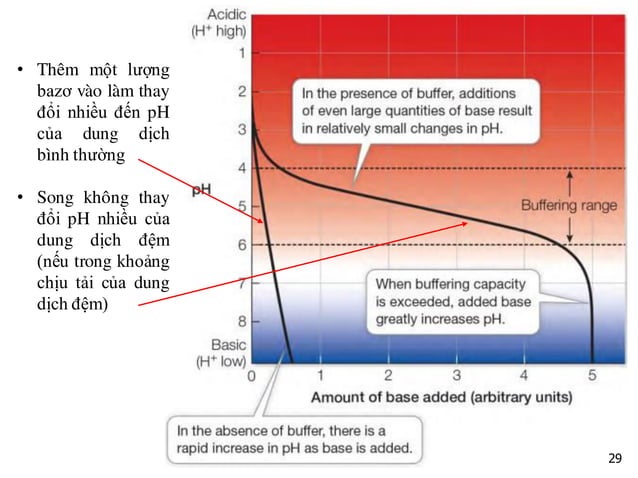 • Thêm một lượng bazơ vào làm thay đổi nhiều đến pH của dung dịch bình thường

• Song không thay đổi pH nhiều của dung dịch đệm (nếu trong khoảng chịu tải của dung dịch đệm)

Acidic
($H^+$ high)
1
2
3
4
5
6
7
8
Basic
($H^+$ low)
pH

In the presence of buffer, additions of even large quantities of base result in relatively small changes in pH.

Buffering range

When buffering capacity is exceeded, added base greatly increases pH.

0
1
2
3
4
5
Amount of base added (arbitrary units)

In the absence of buffer, there is a rapid increase in pH as base is added.

29